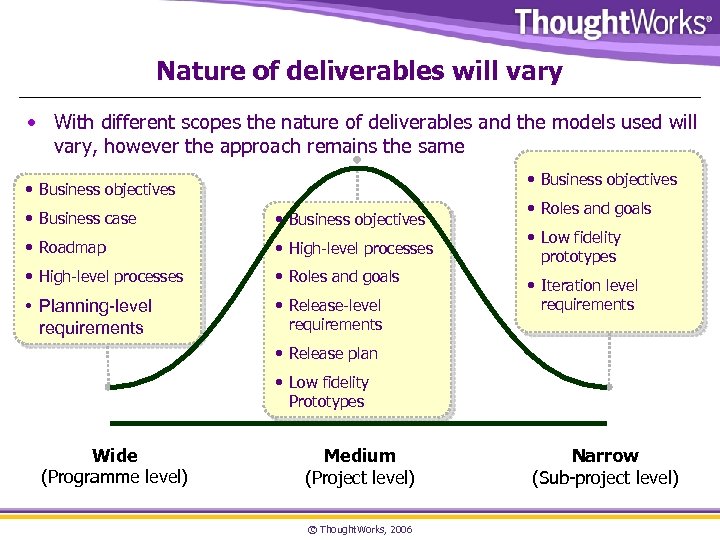 ThoughtWorks®

Nature of deliverables will vary

• With different scopes the nature of deliverables and the models used will vary, however the approach remains the same

• Business objectives
• Business case
• Roadmap
• High-level processes
• Planning-level requirements

• Business objectives
• High-level processes
• Roles and goals
• Release-level requirements
• Release plan
• Low fidelity Prototypes

• Business objectives
• Roles and goals
• Low fidelity prototypes
• Iteration level requirements

Wide
(Programme level)

Medium
(Project level)

Narrow
(Sub-project level)

© ThoughtWorks, 2006